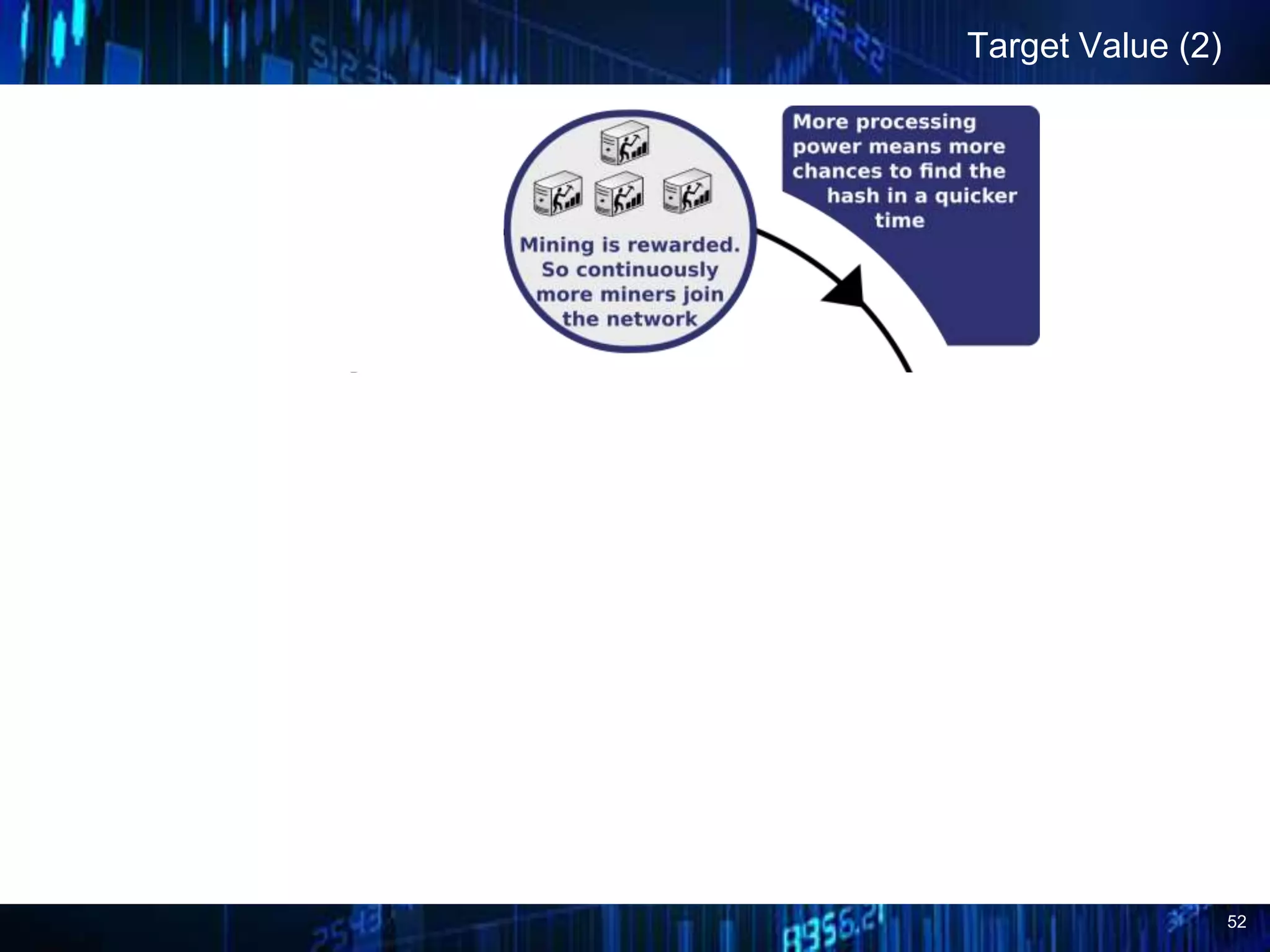 Target Value (2)

Mining is rewarded. So continuously more miners join the network

More processing power means more chances to find the hash in a quicker time

52